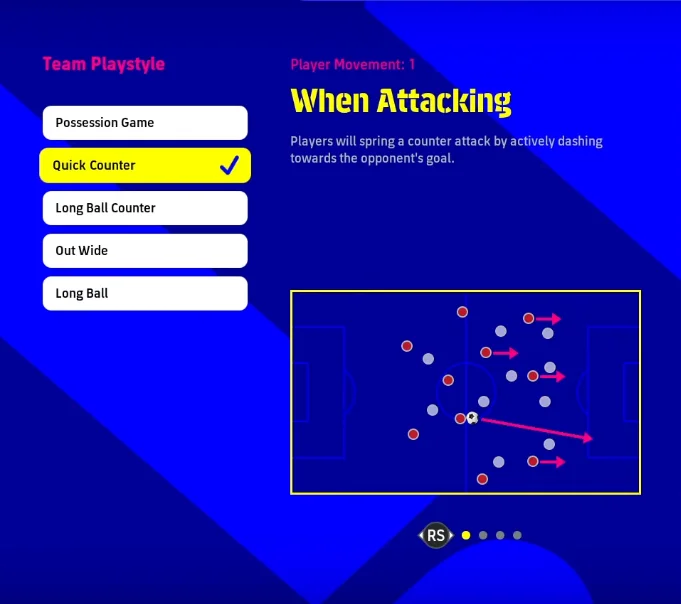 Team Playstyle

Possession Game

Quick Counter

Long Ball Counter

Out Wide

Long Ball

Player Movement: 1

When Attacking

Players will spring a counter attack by actively dashing towards the opponent's goal.

RS